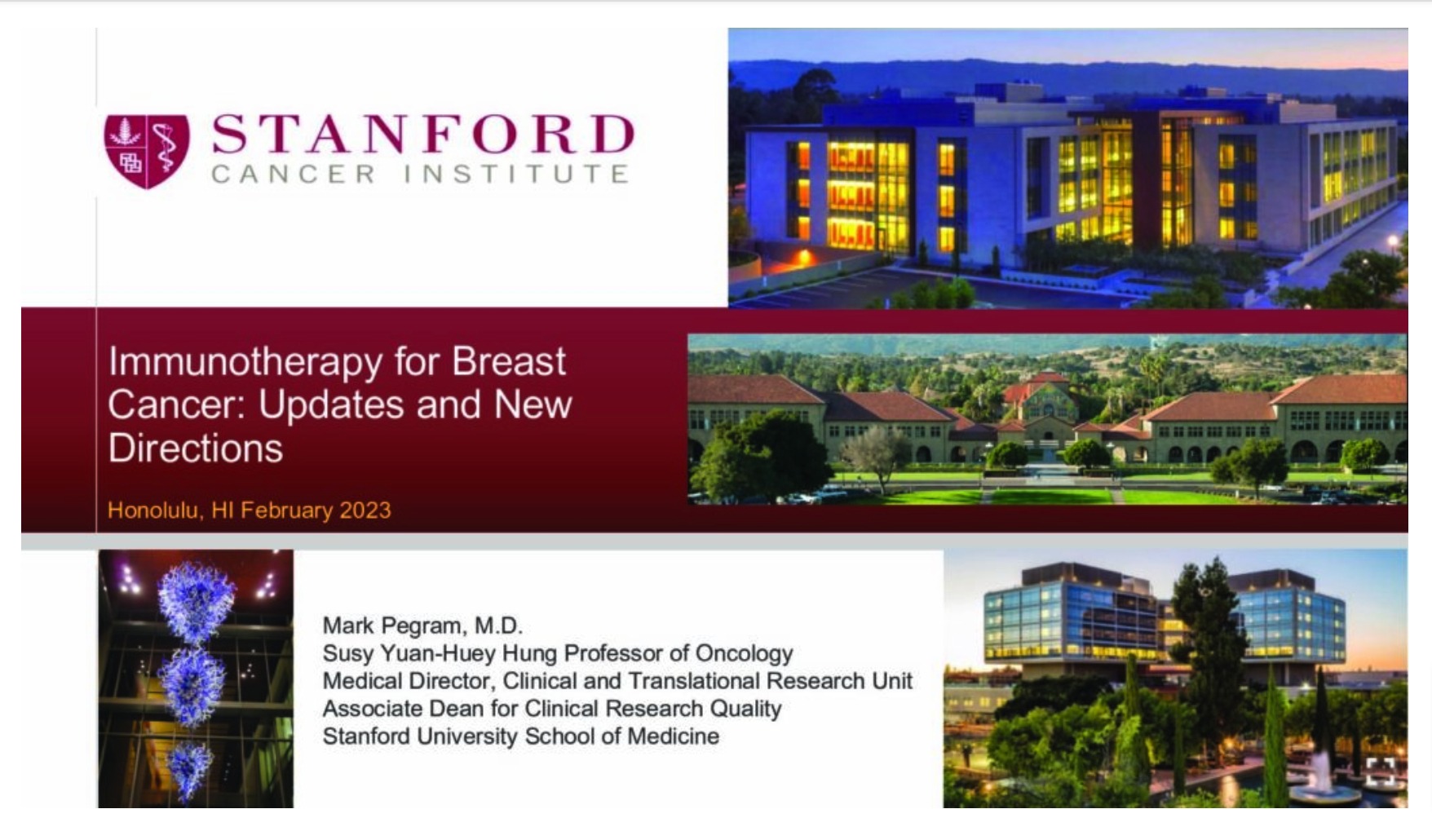 STANFORD
CANCER INSTITUTE

Immunotherapy for Breast Cancer: Updates and New Directions

Honolulu, HI February 2023

Mark Pegram, M.D.
Susy Yuan-Huey Hung Professor of Oncology
Medical Director, Clinical and Translational Research Unit
Associate Dean for Clinical Research Quality
Stanford University School of Medicine